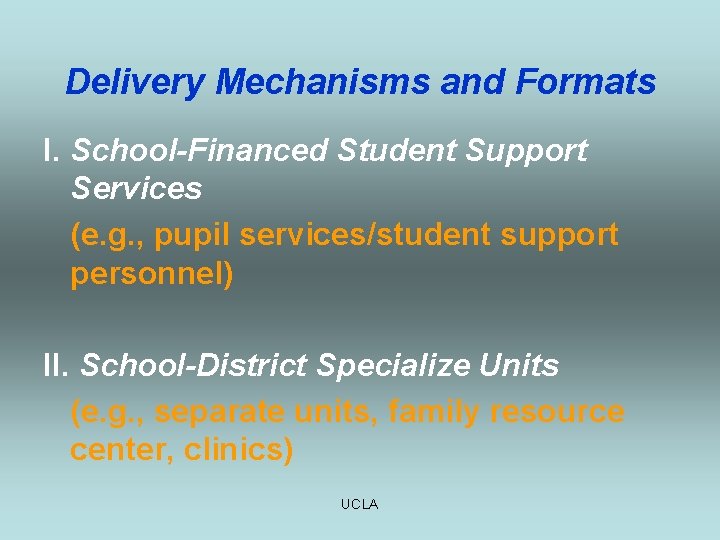 Delivery Mechanisms and Formats

I. School-Financed Student Support Services

(e.g., pupil services/student support personnel)

II. School-District Specialize Units

(e.g., separate units, family resource center, clinics)

UCLA